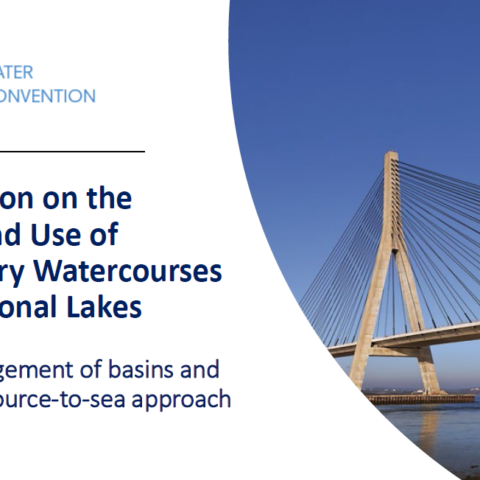 ATER
ONVENTION

on on the
nd Use of
ry Watercourses
onal Lakes

gement of basins and
ource-to-sea approach